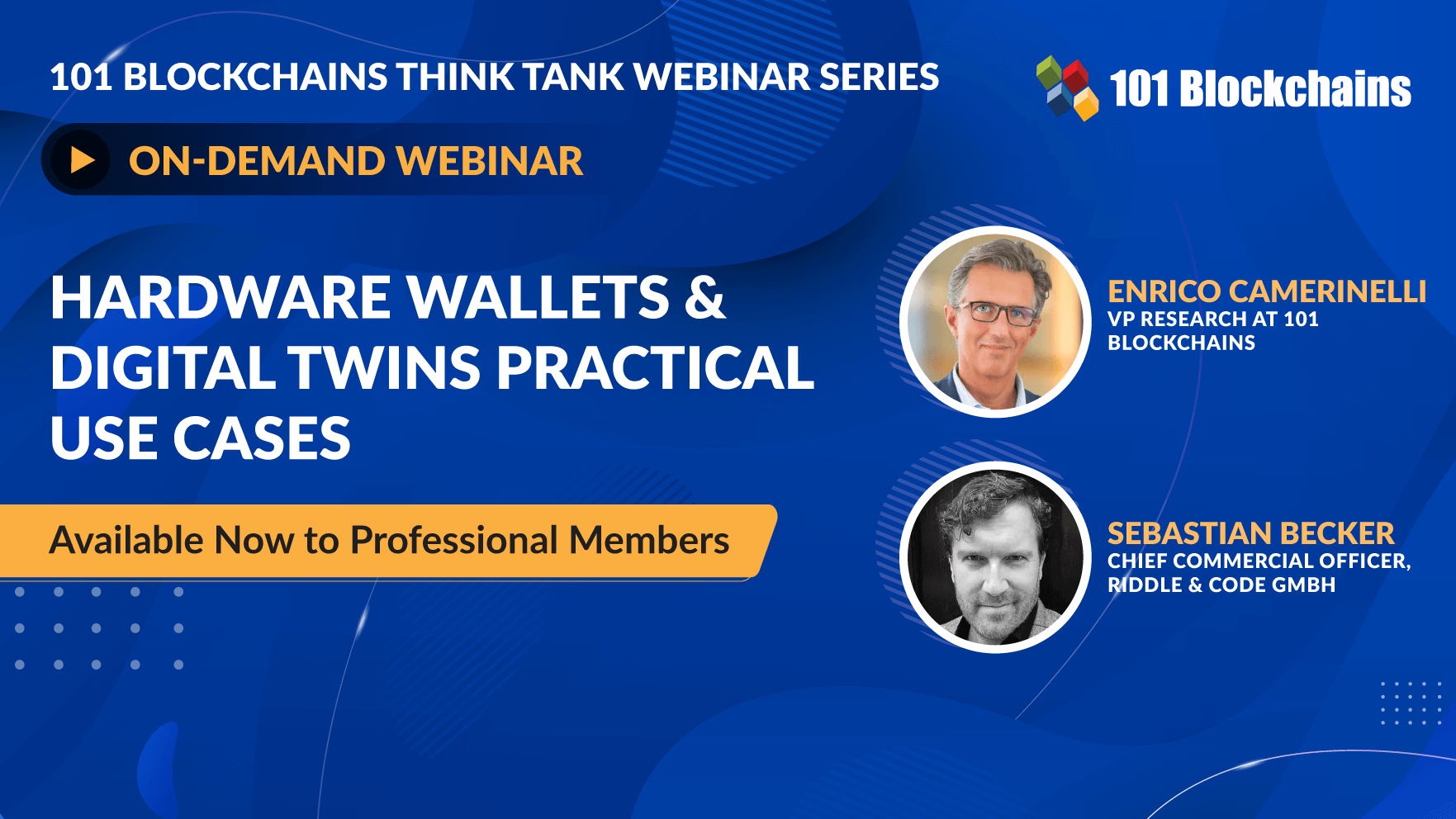 101 BLOCKCHAINS THINK TANK WEBINAR SERIES

101 Blockchains

ON-DEMAND WEBINAR

HARDWARE WALLETS & DIGITAL TWINS PRACTICAL USE CASES

Available Now to Professional Members

ENRICO CAMERINELLI
VP RESEARCH AT 101 BLOCKCHAINS

SEBASTIAN BECKER
CHIEF COMMERCIAL OFFICER, RIDDLE & CODE GMBH